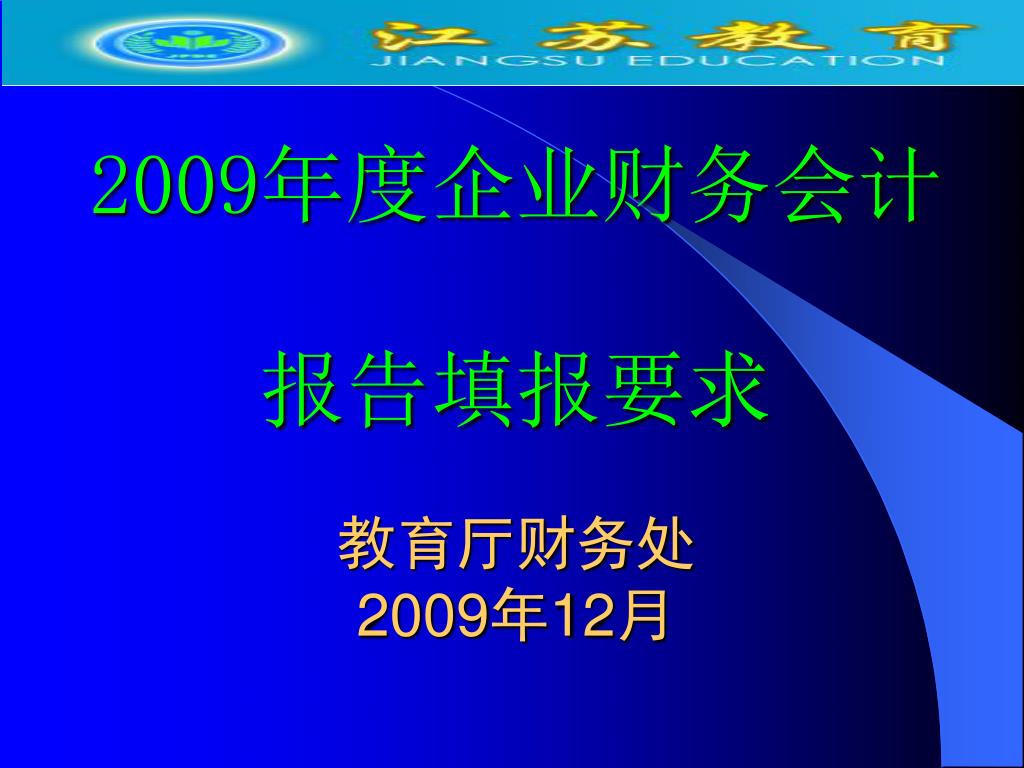 江苏教育
JIANGSU EDUCATION

2009年度企业财务会计

报告填报要求

教育厅财务处
2009年12月